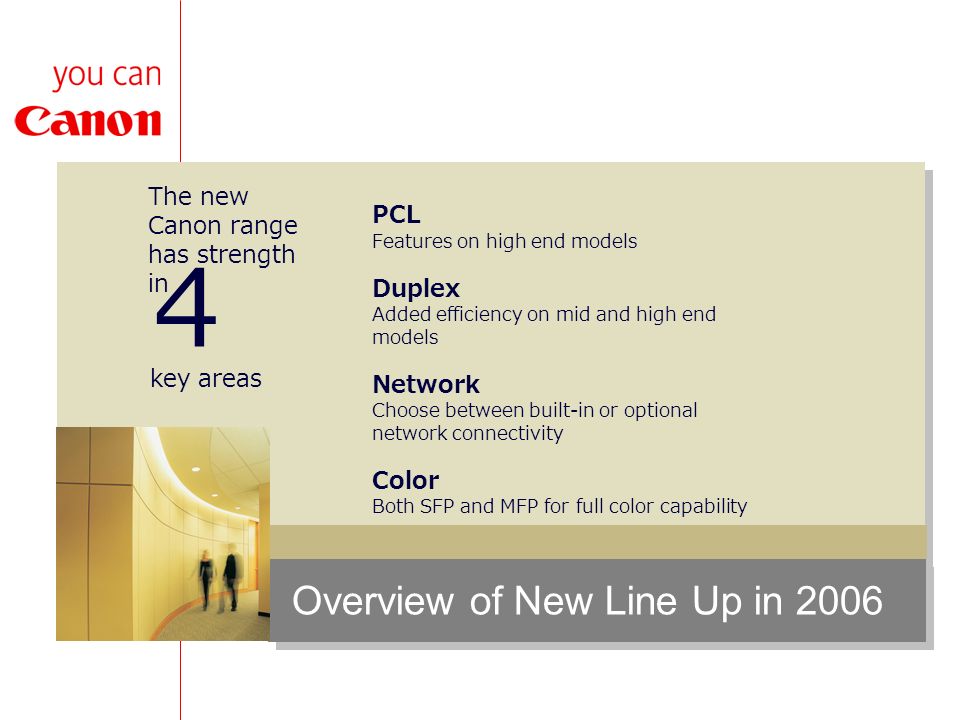 you can
Canon

The new Canon range has strength in
4
key areas

PCL
Features on high end models

Duplex
Added efficiency on mid and high end models

Network
Choose between built-in or optional network connectivity

Color
Both SFP and MFP for full color capability

Overview of New Line Up in 2006